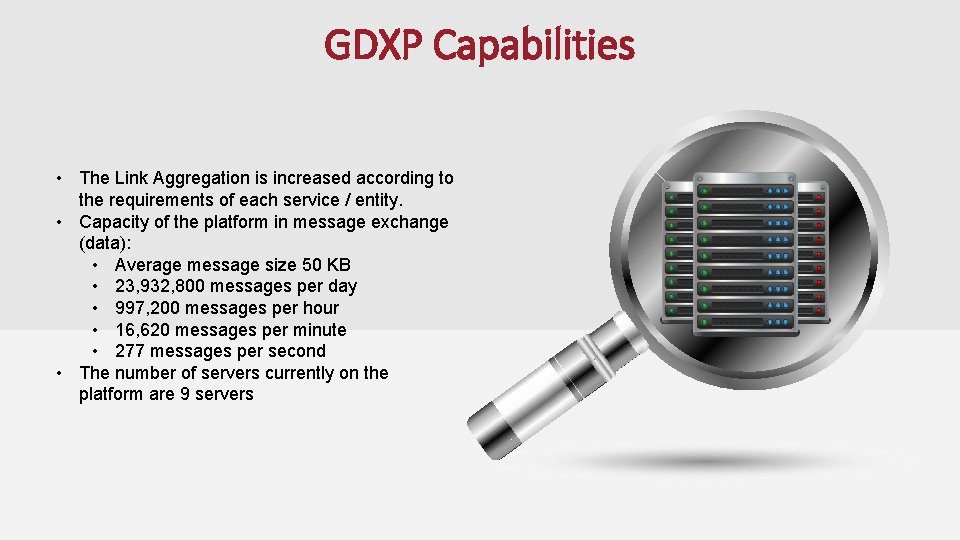 GDXP Capabilities

• The Link Aggregation is increased according to the requirements of each service / entity.
• Capacity of the platform in message exchange (data):
  • Average message size 50 KB
  • 23,932,800 messages per day
  • 997,200 messages per hour
  • 16,620 messages per minute
  • 277 messages per second
• The number of servers currently on the platform are 9 servers